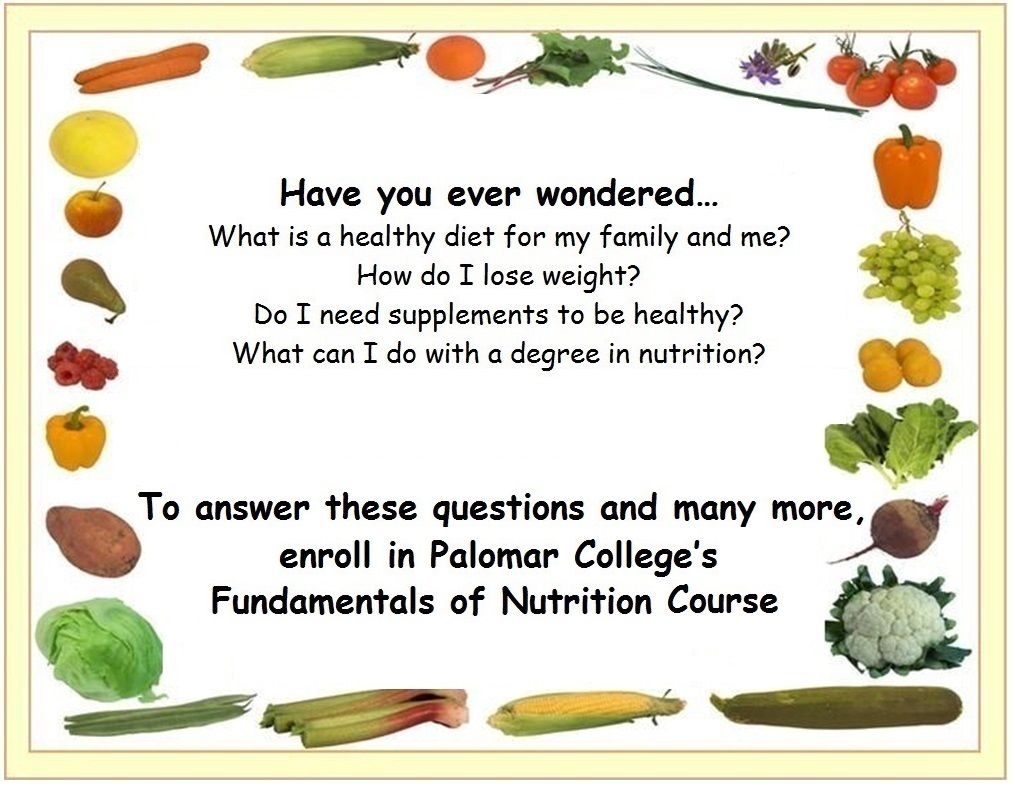 Have you ever wondered…
What is a healthy diet for my family and me?
How do I lose weight?
Do I need supplements to be healthy?
What can I do with a degree in nutrition?

To answer these questions and many more, enroll in Palomar College's Fundamentals of Nutrition Course